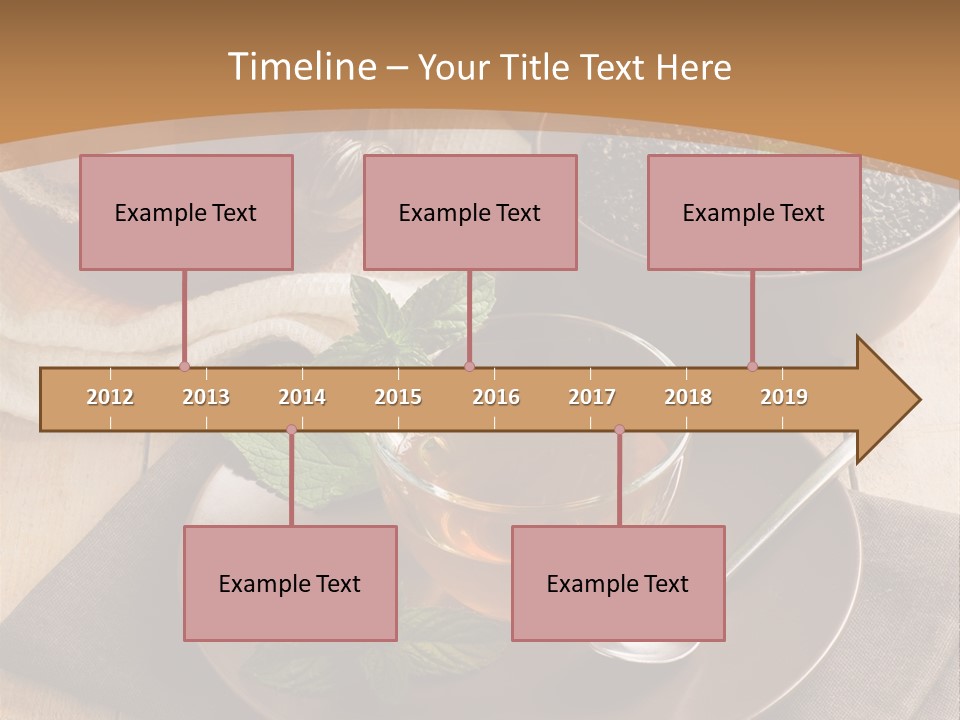 Timeline – Your Title Text Here

Example Text

Example Text

Example Text

2012 2013 2014 2015 2016 2017 2018 2019

Example Text

Example Text